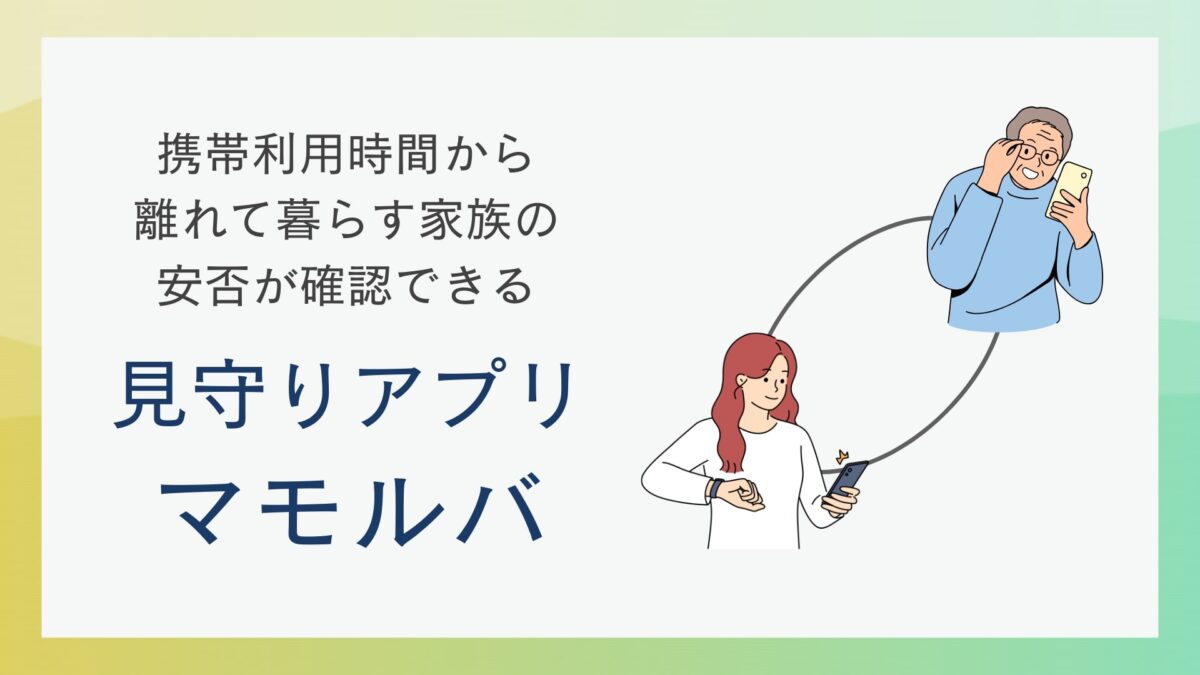 携帯利用時間から
離れて暮らす家族の
安否が確認できる

見守りアプリ
マモルバ